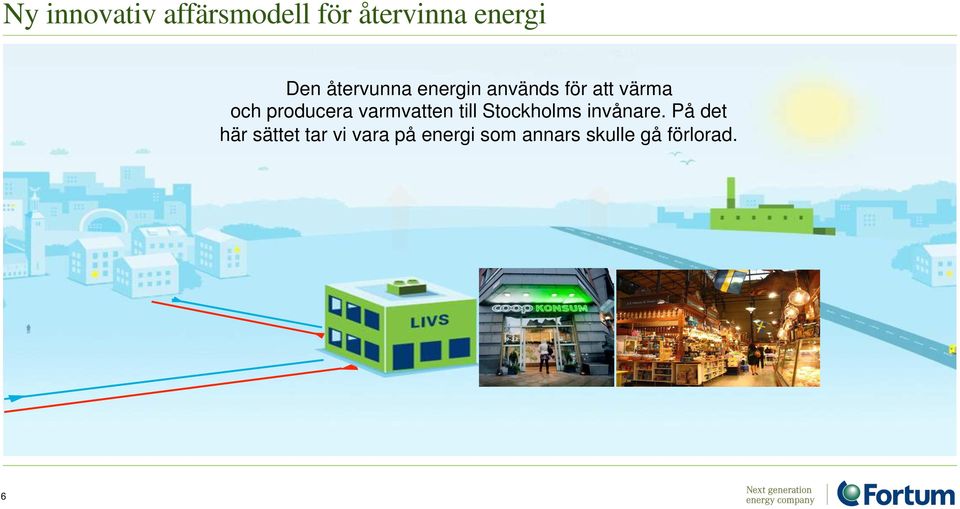 Ny innovativ affärsmodell för återvinna energi

Den återvunna energin används för att värma och producera varmvatten till Stockholms invånare. På det här sättet tar vi vara på energi som annars skulle gå förlorad.

LIVS

coop KONSUM

6

Next generation energy company

Fortum